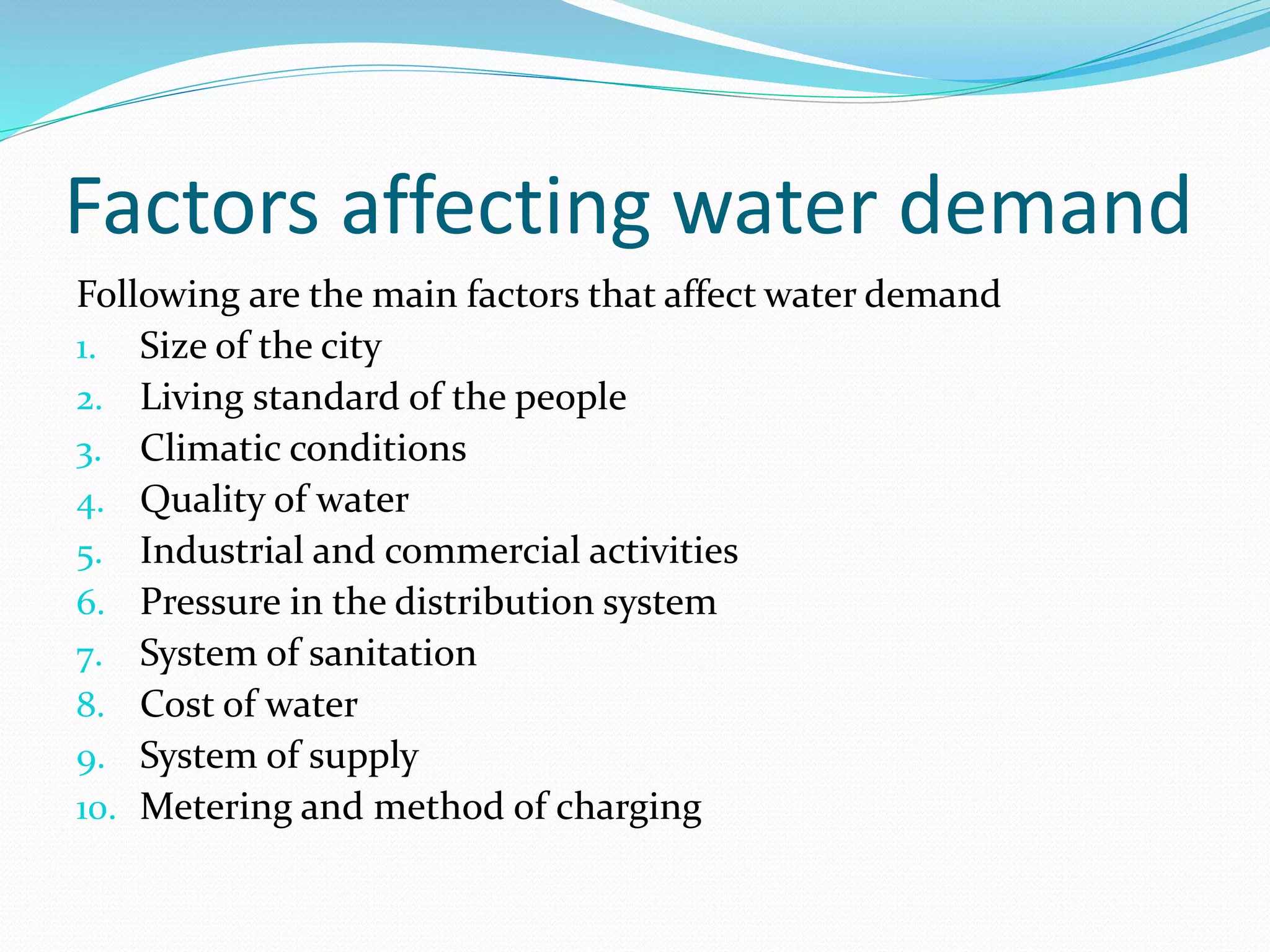 Factors affecting water demand

Following are the main factors that affect water demand

1. Size of the city
2. Living standard of the people
3. Climatic conditions
4. Quality of water
5. Industrial and commercial activities
6. Pressure in the distribution system
7. System of sanitation
8. Cost of water
9. System of supply
10. Metering and method of charging